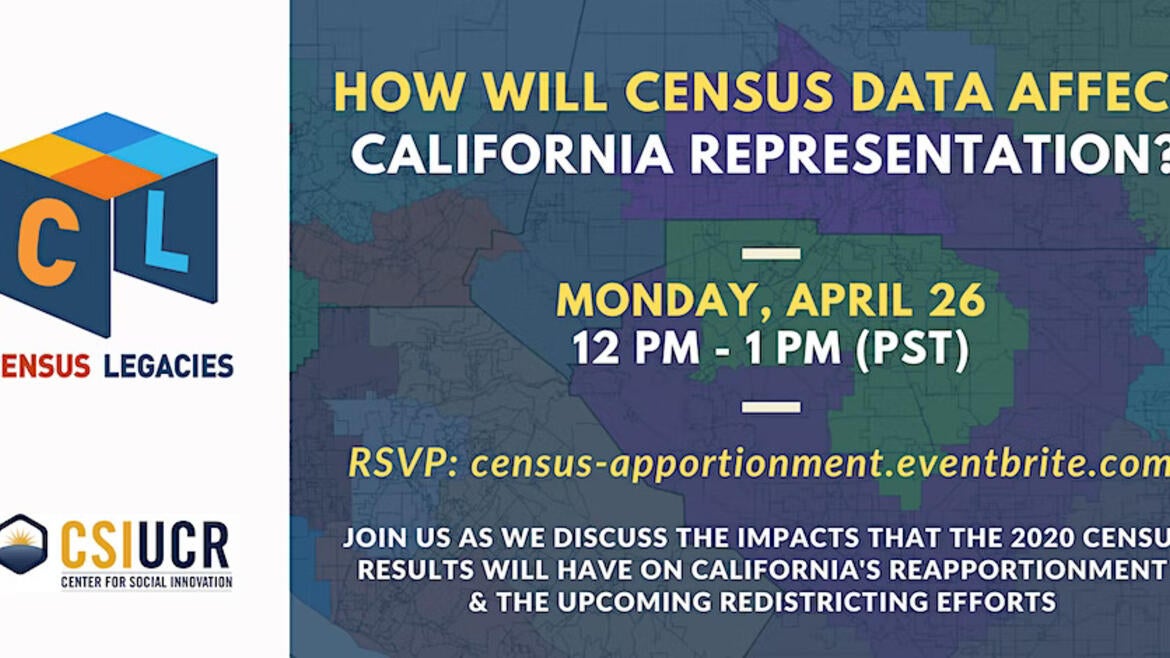 C L

ENSUS LEGACIES

CSIUCR
CENTER FOR SOCIAL INNOVATION

HOW WILL CENSUS DATA AFFEC
CALIFORNIA REPRESENTATION?

MONDAY, APRIL 26
12 PM - 1 PM (PST)

RSVP: census-apportionment.eventbrite.com

JOIN US AS WE DISCUSS THE IMPACTS THAT THE 2020 CENSU RESULTS WILL HAVE ON CALIFORNIA'S REAPPORTIONMENT & THE UPCOMING REDISTRICTING EFFORTS